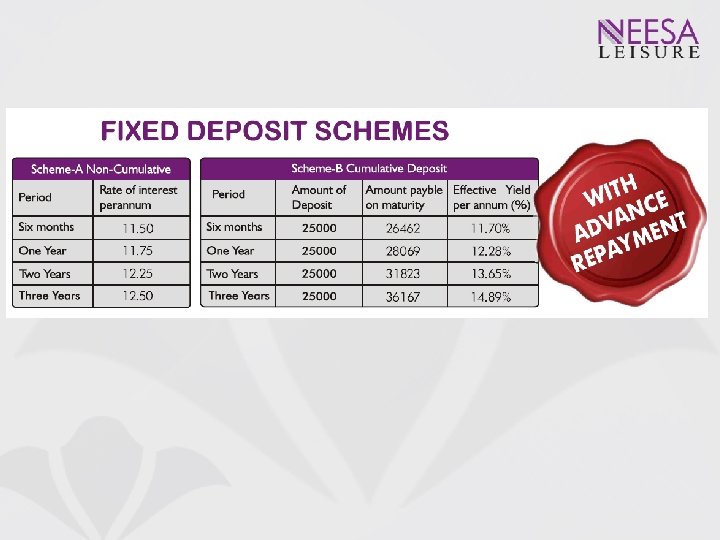 NEESA
LEISURE

FIXED DEPOSIT SCHEMES

Scheme-A Non-Cumulative

| Period | Rate of interest perannum |
|---|---|
| Six months | 11.50 |
| One Year | 11.75 |
| Two Years | 12.25 |
| Three Years | 12.50 |

Scheme-B Cumulative Deposit

| Period | Amount of Deposit | Amount payble on maturity | Effective Yield per annum (%) |
|---|---|---|---|
| Six months | 25000 | 26462 | 11.70% |
| One Year | 25000 | 28069 | 12.28% |
| Two Years | 25000 | 31823 | 13.65% |
| Three Years | 25000 | 36167 | 14.89% |

WITH ADVANCE REPAYMENT